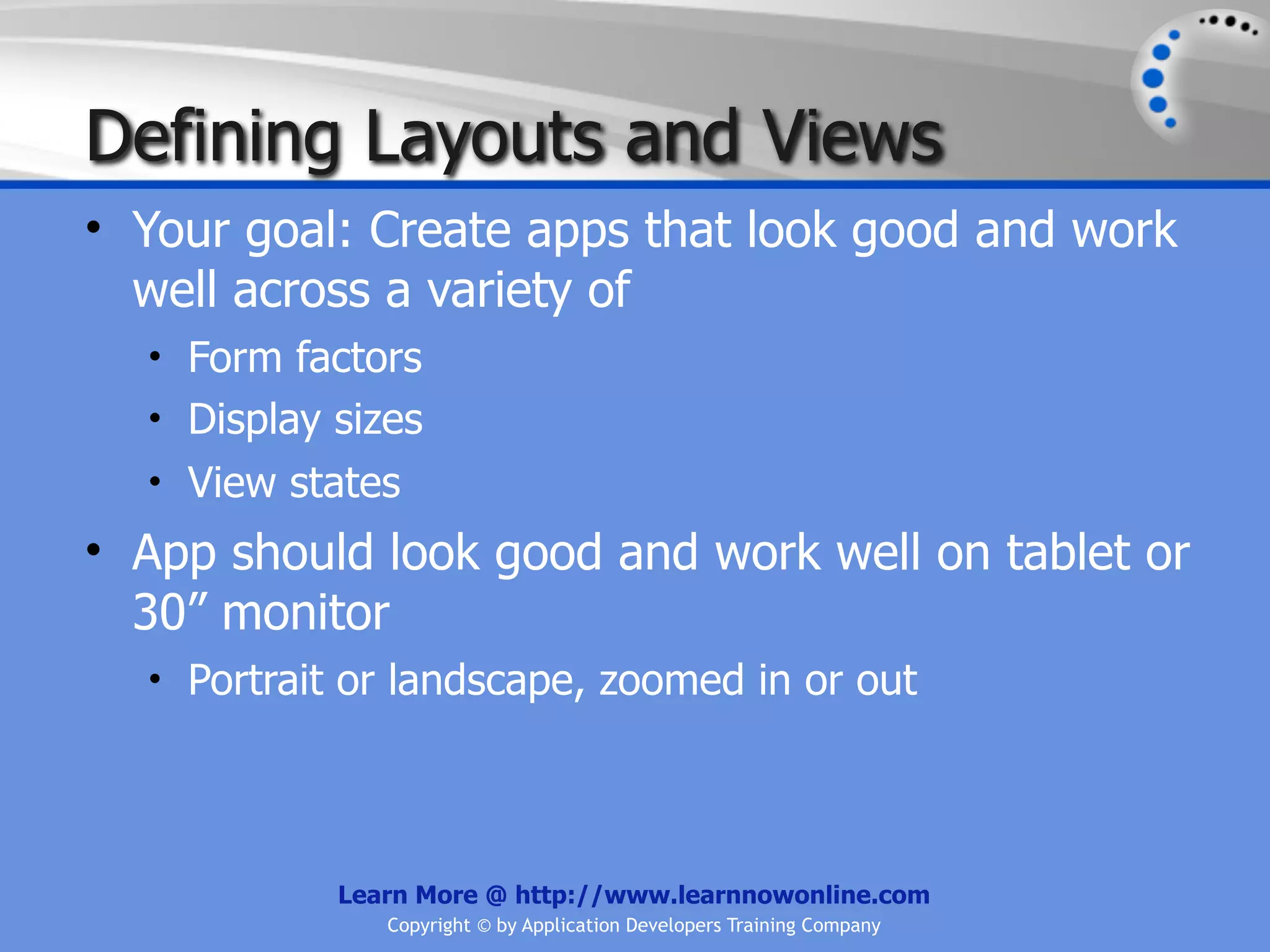 Defining Layouts and Views

• Your goal: Create apps that look good and work well across a variety of
  • Form factors
  • Display sizes
  • View states
• App should look good and work well on tablet or 30” monitor
  • Portrait or landscape, zoomed in or out

Learn More @ http://www.learnnowonline.com
Copyright © by Application Developers Training Company